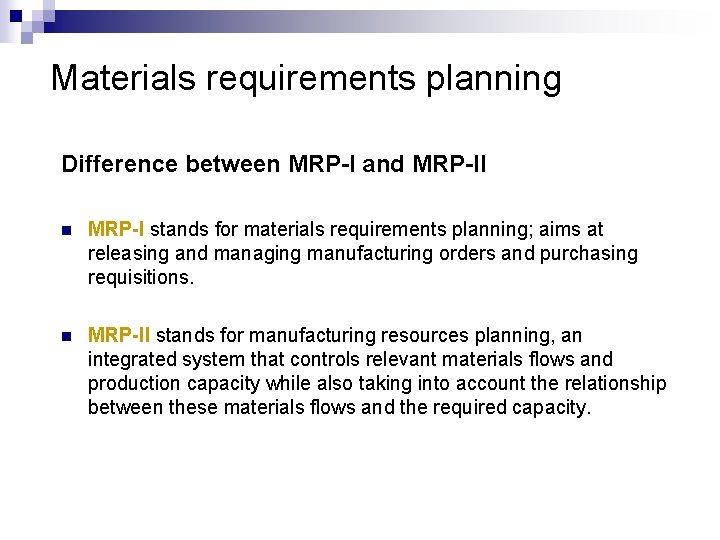 Materials requirements planning

Difference between MRP-I and MRP-II

MRP-I stands for materials requirements planning; aims at releasing and managing manufacturing orders and purchasing requisitions.

MRP-II stands for manufacturing resources planning, an integrated system that controls relevant materials flows and production capacity while also taking into account the relationship between these materials flows and the required capacity.